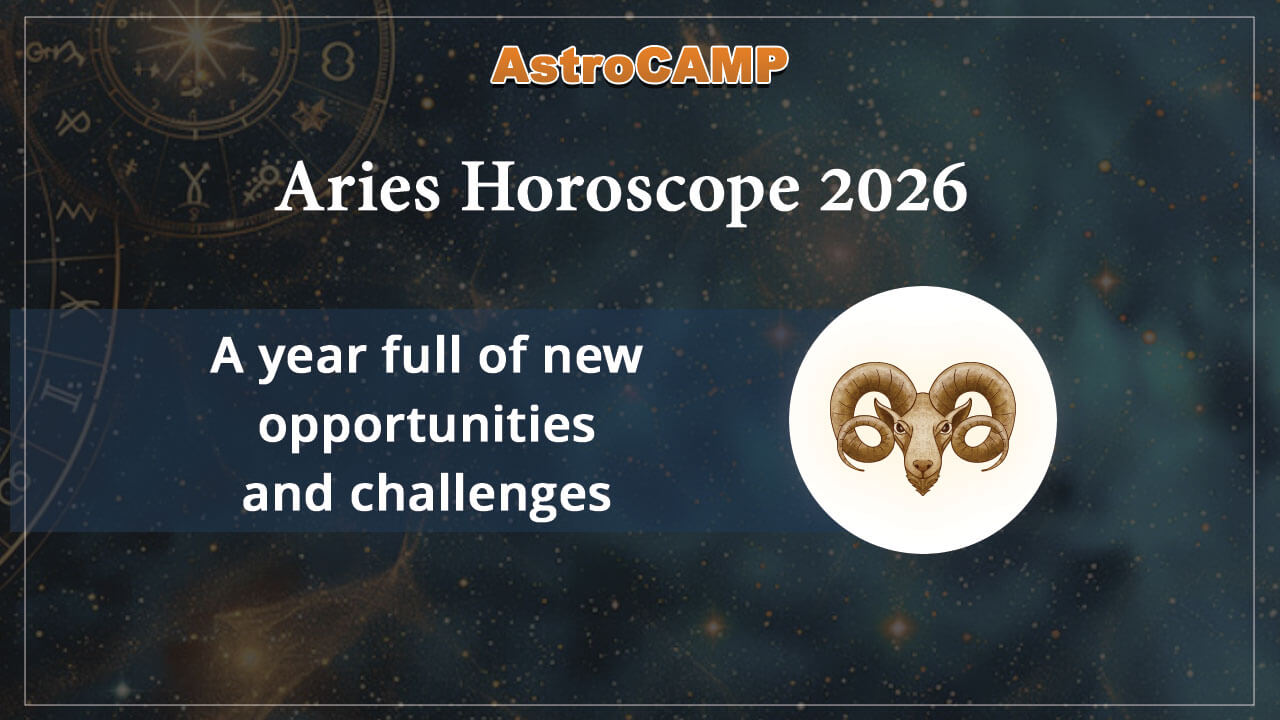 AstroCAMP

Aries Horoscope 2026

A year full of new opportunities and challenges